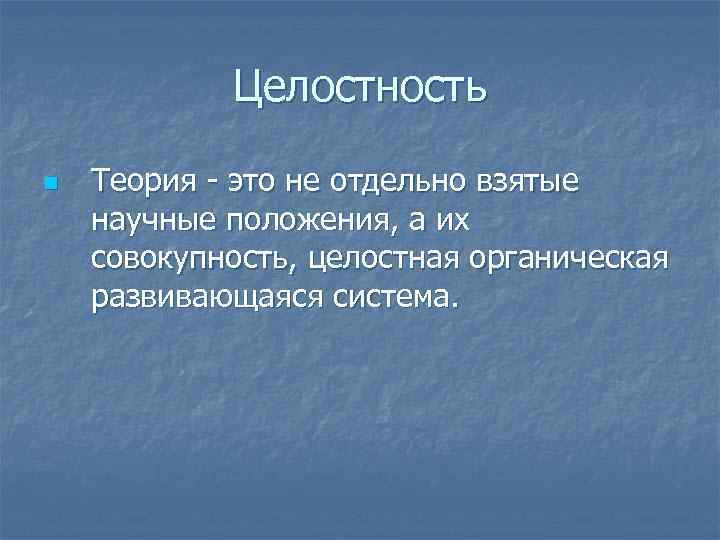 Целостность

Теория - это не отдельно взятые научные положения, а их совокупность, целостная органическая развивающаяся система.